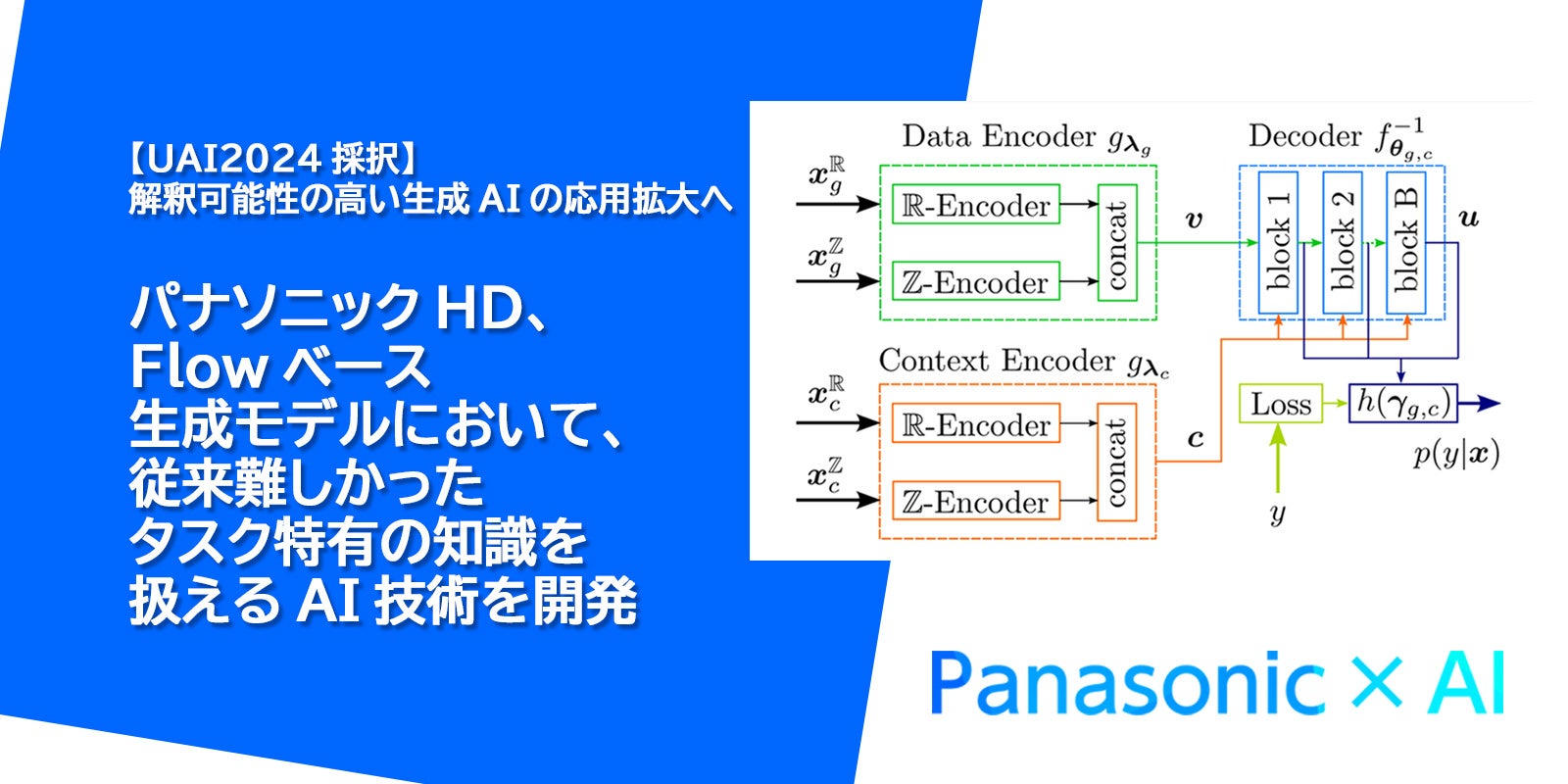 【UAI2024 採択】
解釈可能性の高い生成 AI の応用拡大へ

パナソニック HD、
Flow ベース
生成モデルにおいて、
従来難しかった
タスク特有の知識を
扱える AI 技術を開発

Data Encoder $g_{\boldsymbol{\lambda}_g}$

$\boldsymbol{x}_g^{\mathbb{R}}$

$\boldsymbol{x}_g^{\mathbb{Z}}$

$\mathbb{R}$-Encoder

$\mathbb{Z}$-Encoder

concat

$\boldsymbol{v}$

Decoder $f_{\boldsymbol{\theta}_{g,c}}^{-1}$

block 1

block 2

block B

$\boldsymbol{u}$

Context Encoder $g_{\boldsymbol{\lambda}_c}$

$\boldsymbol{x}_c^{\mathbb{R}}$

$\boldsymbol{x}_c^{\mathbb{Z}}$

$\mathbb{R}$-Encoder

$\mathbb{Z}$-Encoder

concat

$\boldsymbol{c}$

Loss

$h(\boldsymbol{\gamma}_{g,c})$

$p(y|\boldsymbol{x})$

$y$

Panasonic × AI